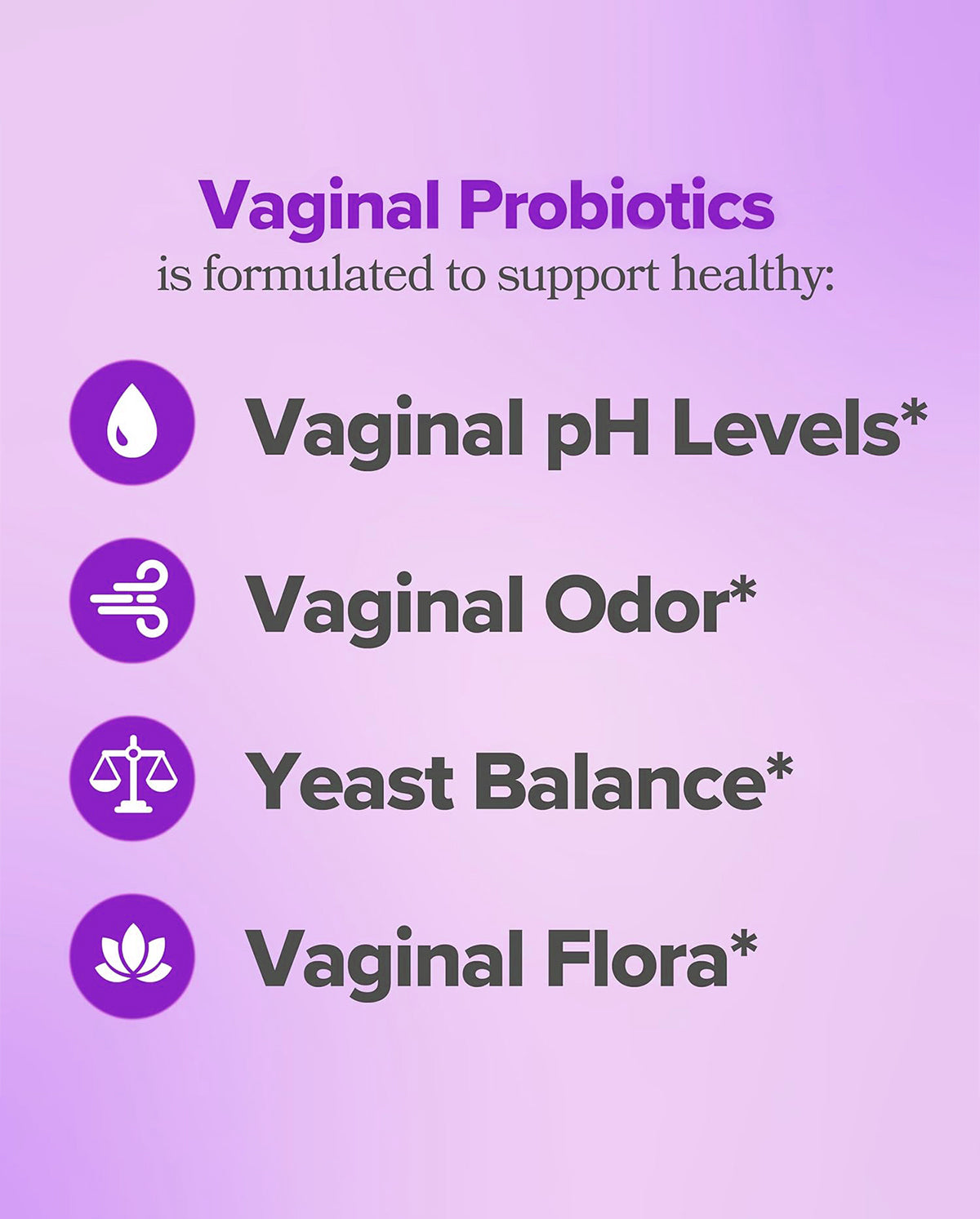 Vaginal Probiotics
is formulated to support healthy:

Vaginal pH Levels*

Vaginal Odor*

Yeast Balance*

Vaginal Flora*